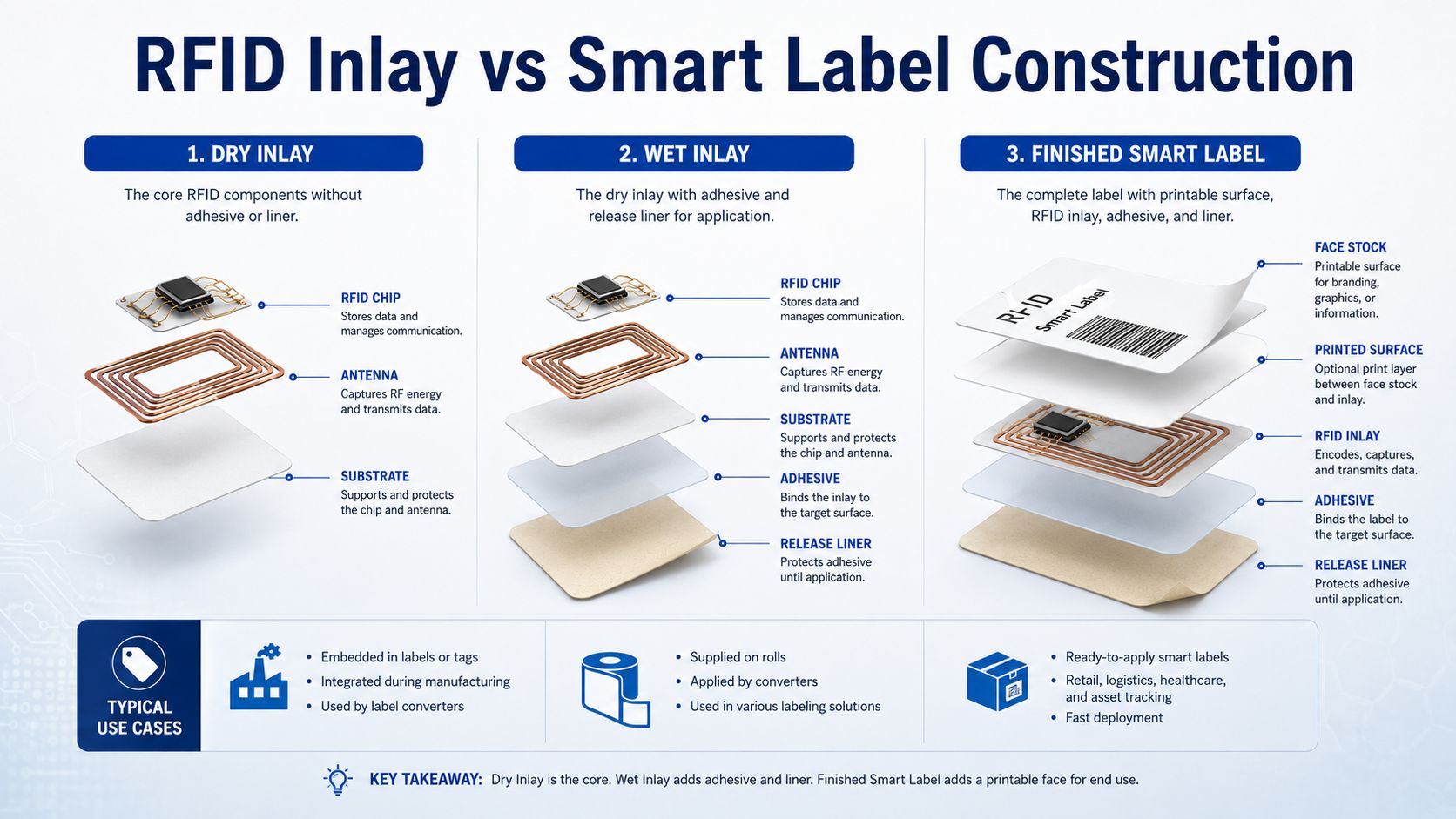 RFID Inlay vs Smart Label Construction

1. DRY INLAY

The core RFID components without adhesive or liner.

RFID CHIP
Stores data and manages communication.

ANTENNA
Captures RF energy and transmits data.

SUBSTRATE
Supports and protects the chip and antenna.

2. WET INLAY

The dry inlay with adhesive and release liner for application.

RFID CHIP
Stores data and manages communication.

ANTENNA
Captures RF energy and transmits data.

SUBSTRATE
Supports and protects the chip and antenna.

ADHESIVE
Binds the inlay to the target surface.

RELEASE LINER
Protects adhesive until application.

3. FINISHED SMART LABEL

The complete label with printable surface, RFID inlay, adhesive, and liner.

RFID
Smart Label

FACE STOCK
Printable surface for branding, graphics, or information.

PRINTED SURFACE
Optional print layer between face stock and inlay.

RFID INLAY
Encodes, captures, and transmits data.

ADHESIVE
Binds the label to the target surface.

RELEASE LINER
Protects adhesive until application.

TYPICAL USE CASES

• Embedded in labels or tags
• Integrated during manufacturing
• Used by label converters

• Supplied on rolls
• Applied by converters
• Used in various labeling solutions

• Ready-to-apply smart labels
• Retail, logistics, healthcare, and asset tracking
• Fast deployment

KEY TAKEAWAY: Dry Inlay is the core. Wet Inlay adds adhesive and liner. Finished Smart Label adds a printable face for end use.